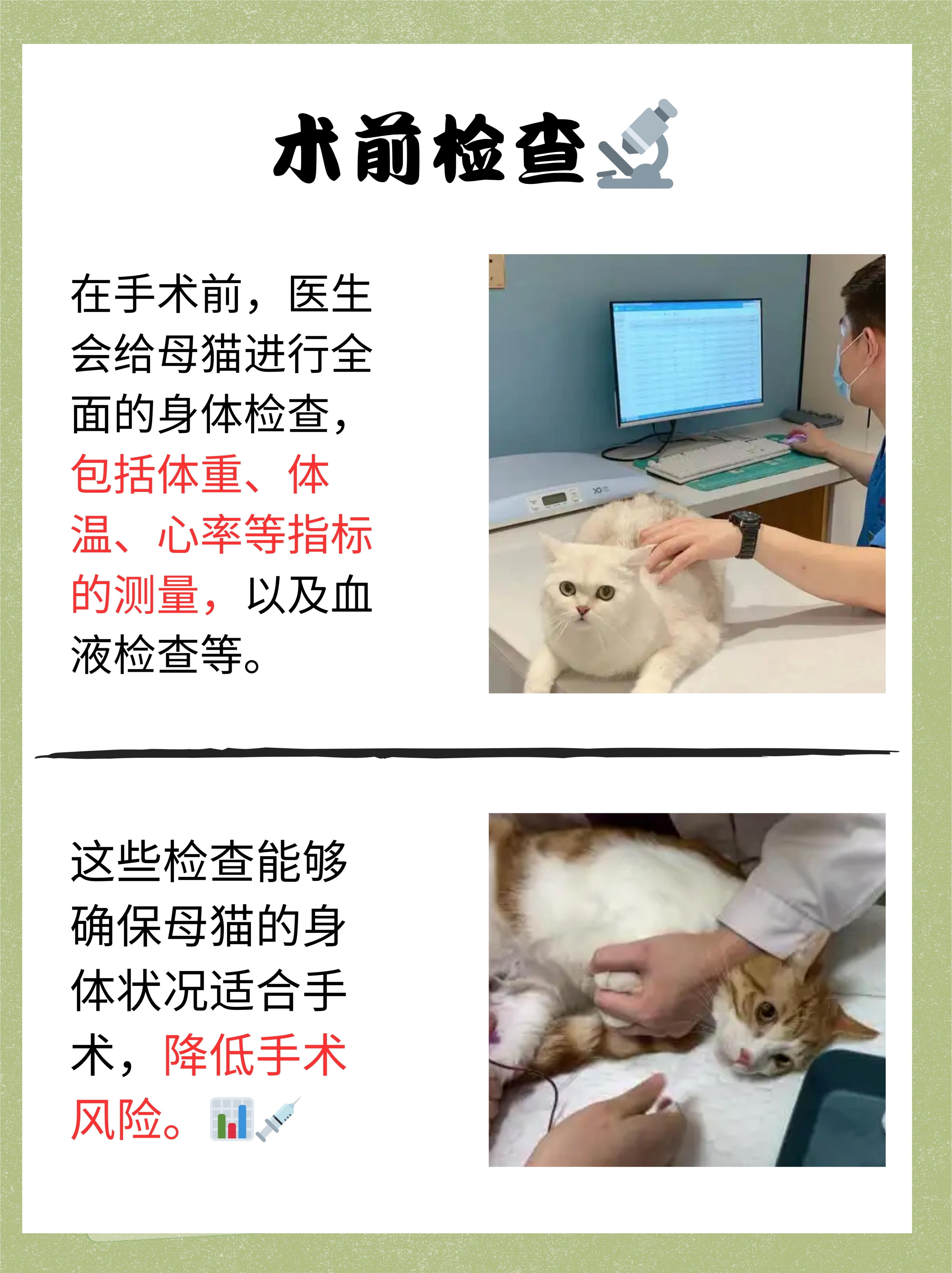 术前检查🔬

在手术前，医生会给母猫进行全面的身体检查，包括体重、体温、心率等指标的测量，以及血液检查等。

这些检查能够确保母猫的身体状况适合手术，降低手术风险。📊💉